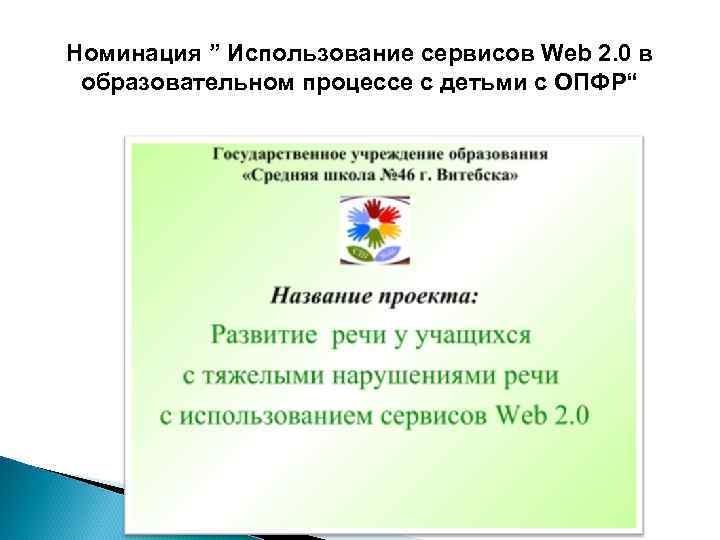 Номинация ” Использование сервисов Web 2.0 в образовательном процессе с детьми с ОПФР“

Государственное учреждение образования «Средняя школа №46 г. Витебска»

Название проекта:

Развитие речи у учащихся с тяжелыми нарушениями речи с использованием сервисов Web 2.0